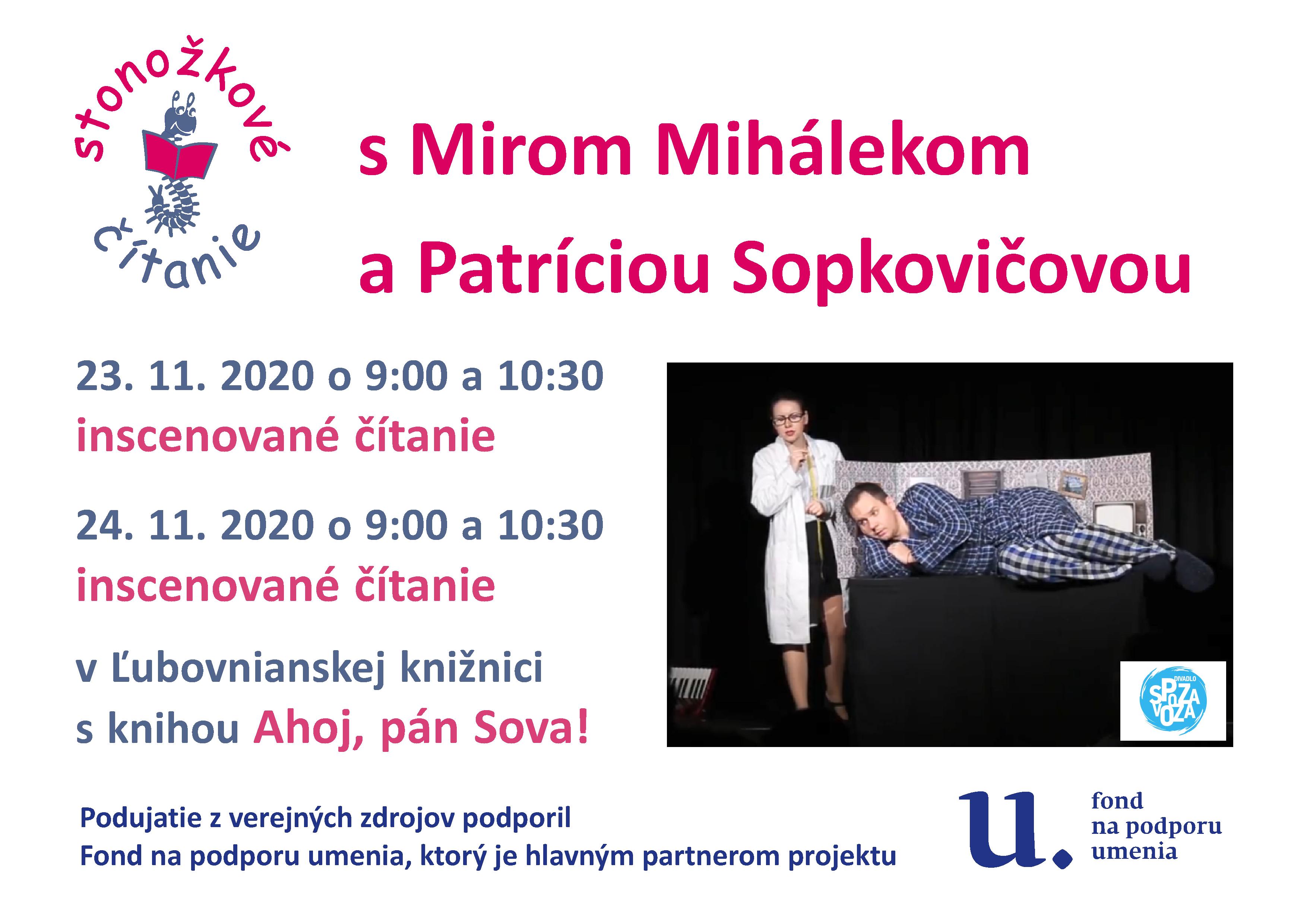 stonožkové čítanie

s Mirom Mihálekom
a Patríciou Sopkovičovou

23. 11. 2020 o 9:00 a 10:30
inscenované čítanie

24. 11. 2020 o 9:00 a 10:30
inscenované čítanie

v Ľubovnianskej knižnici
s knihou Ahoj, pán Sova!

DIVADLO SPOZA VOZA

Podujatie z verejných zdrojov podporil
Fond na podporu umenia, ktorý je hlavným partnerom projektu

u. fond na podporu umenia